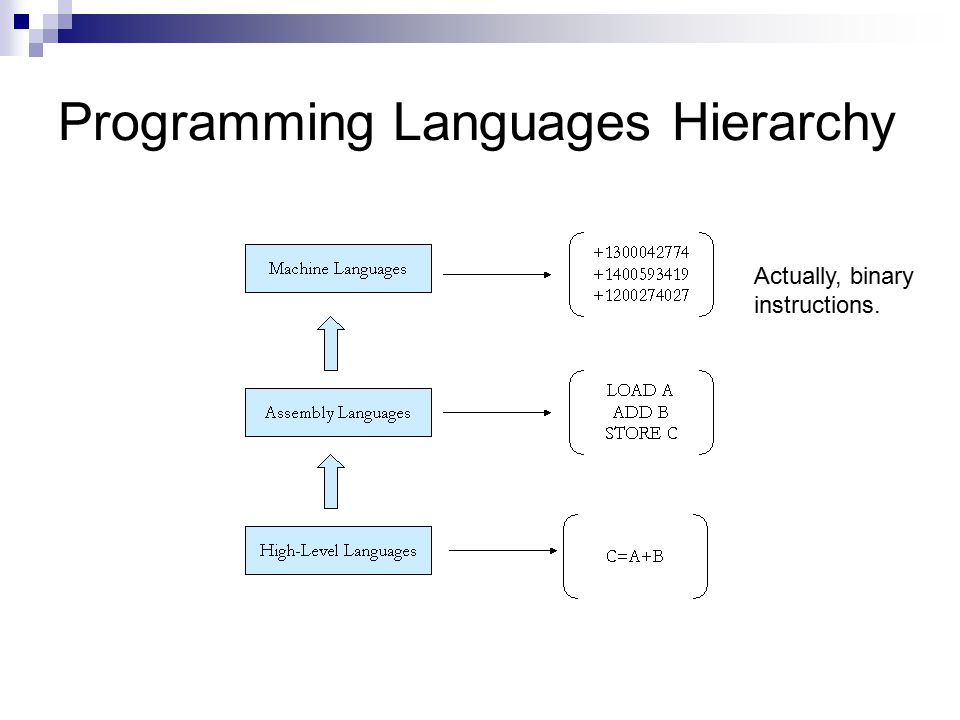 Programming Languages Hierarchy

Machine Languages

+1300042774
+1400593419
+1200274027

Actually, binary instructions.

Assembly Languages

LOAD A
ADD B
STORE C

High-Level Languages

C=A+B